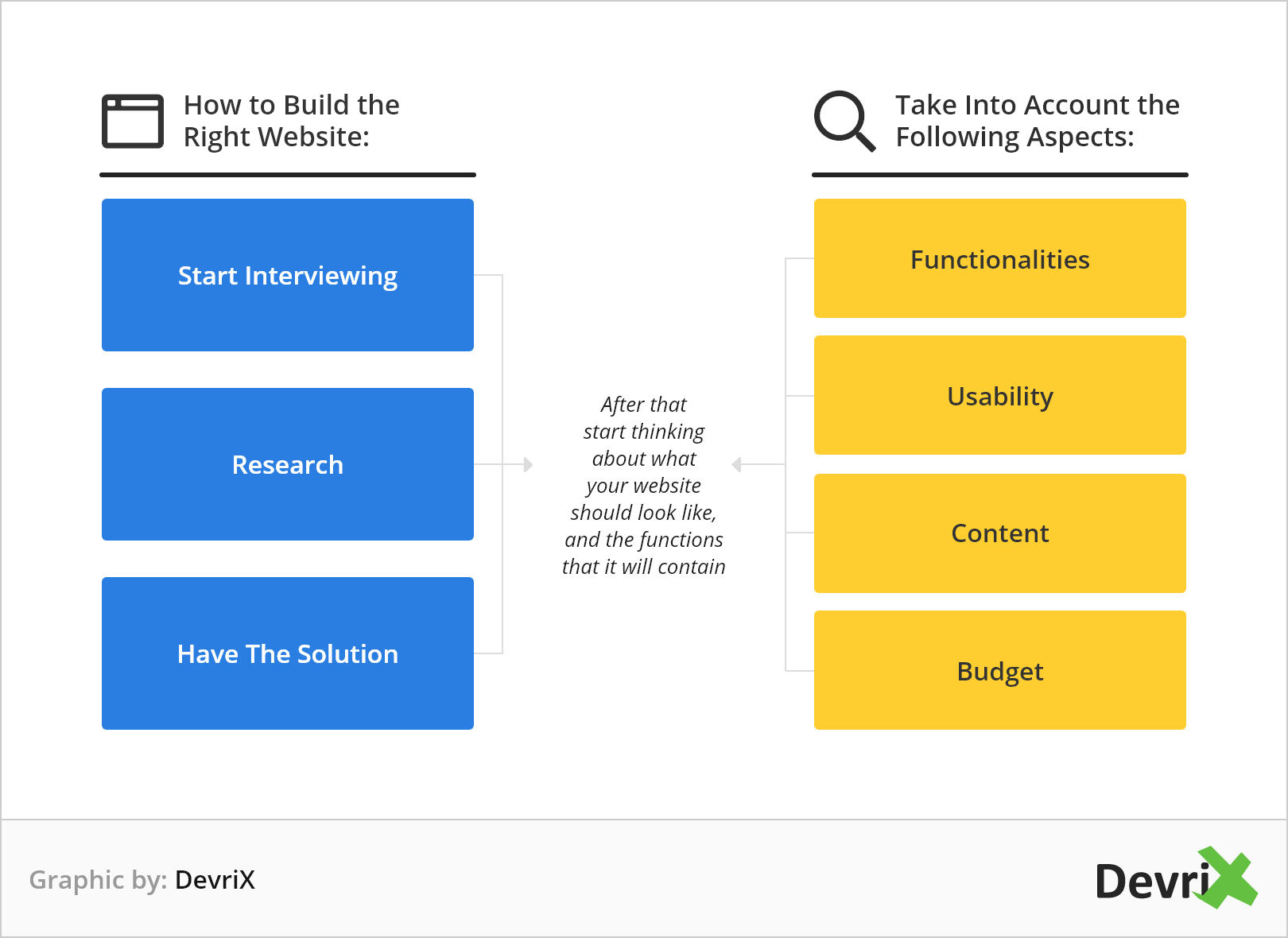 How to Build the Right Website:

Start Interviewing

Research

Have The Solution

After that start thinking about what your website should look like, and the functions that it will contain

Take Into Account the Following Aspects:

Functionalities

Usability

Content

Budget

Graphic by: DevriX

DevriX